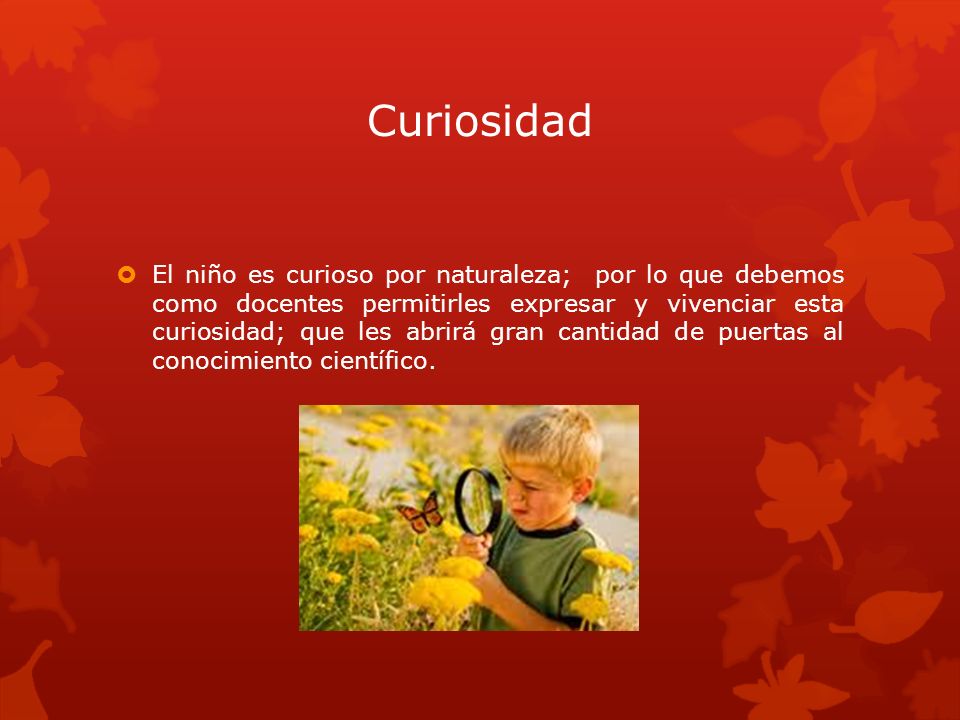 Curiosidad

El niño es curioso por naturaleza;  por lo que debemos como docentes permitirles expresar y vivenciar esta curiosidad; que les abrirá gran cantidad de puertas al conocimiento científico.